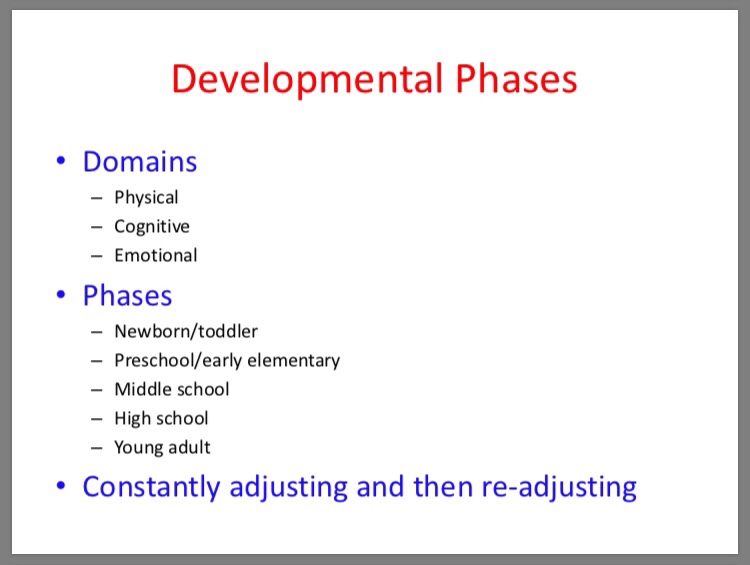 Developmental Phases

• Domains
– Physical
– Cognitive
– Emotional
• Phases
– Newborn/toddler
– Preschool/early elementary
– Middle school
– High school
– Young adult
• Constantly adjusting and then re-adjusting